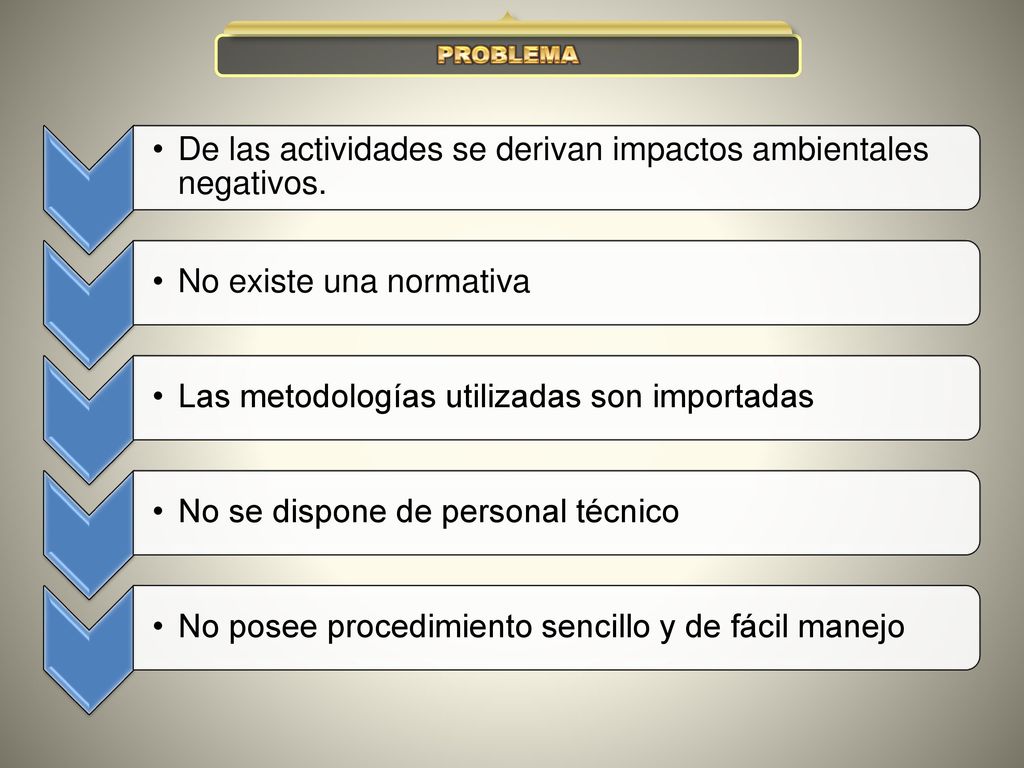 PROBLEMA

• De las actividades se derivan impactos ambientales negativos.

• No existe una normativa

• Las metodologías utilizadas son importadas

• No se dispone de personal técnico

• No posee procedimiento sencillo y de fácil manejo